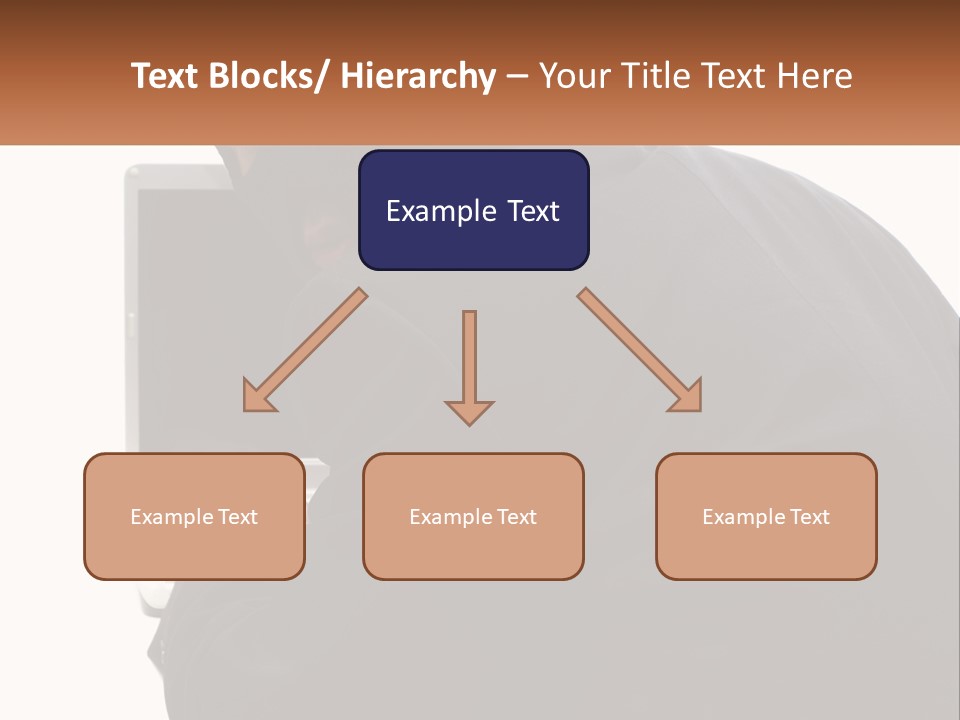 Text Blocks/ Hierarchy – Your Title Text Here

Example Text

Example Text

Example Text

Example Text